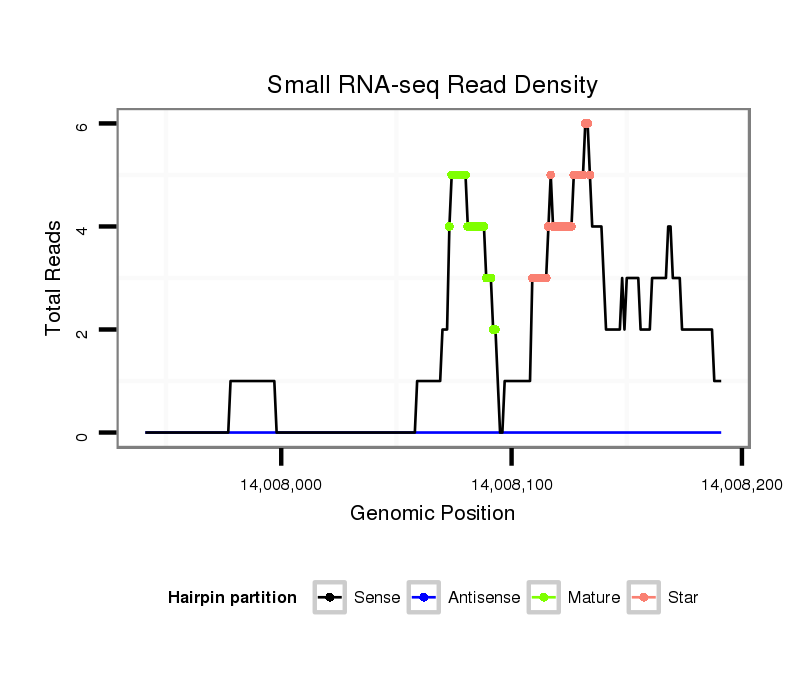 Small RNA-seq Read Density

Total Reads

6
4
2
0

14,008,000
14,008,100
14,008,200

Genomic Position

Hairpin partition
Sense
Antisense
Mature
Star